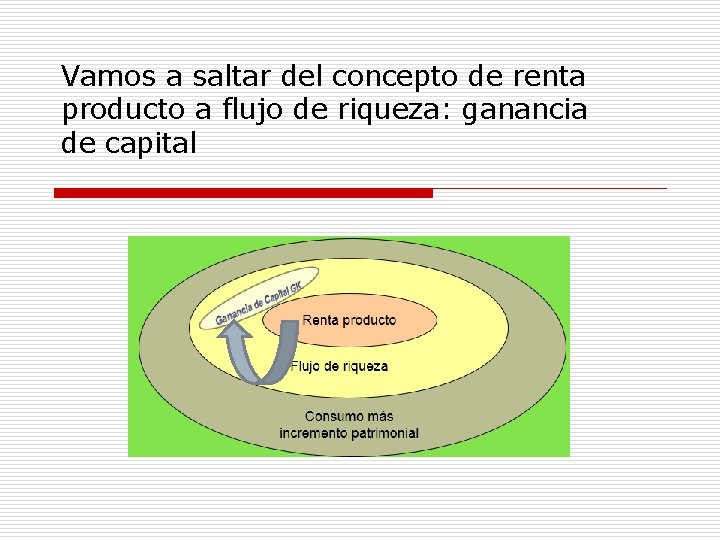 Vamos a saltar del concepto de renta producto a flujo de riqueza: ganancia de capital

Ganancia de Capital GK

Renta producto

Flujo de riqueza

Consumo más incremento patrimonial